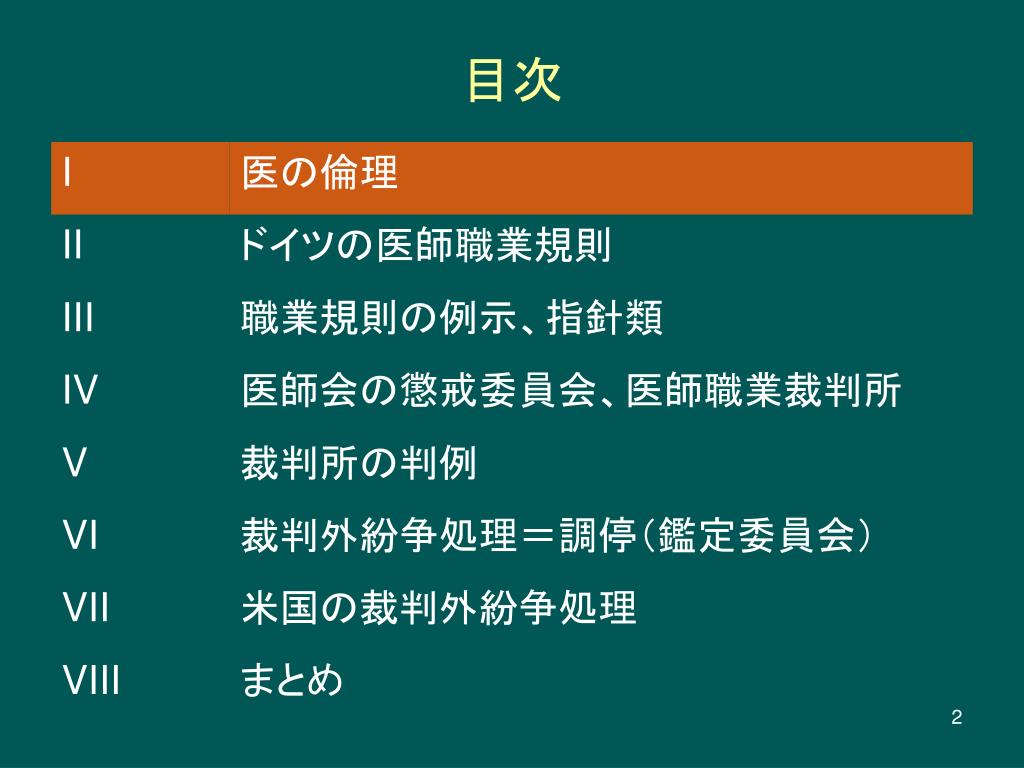 目次

| I | 医の倫理 |
|---|---|
| II | ドイツの医師職業規則 |
| III | 職業規則の例示、指針類 |
| IV | 医師会の懲戒委員会、医師職業裁判所 |
| V | 裁判所の判例 |
| VI | 裁判外紛争処理＝調停（鑑定委員会） |
| VII | 米国の裁判外紛争処理 |
| VIII | まとめ |

2